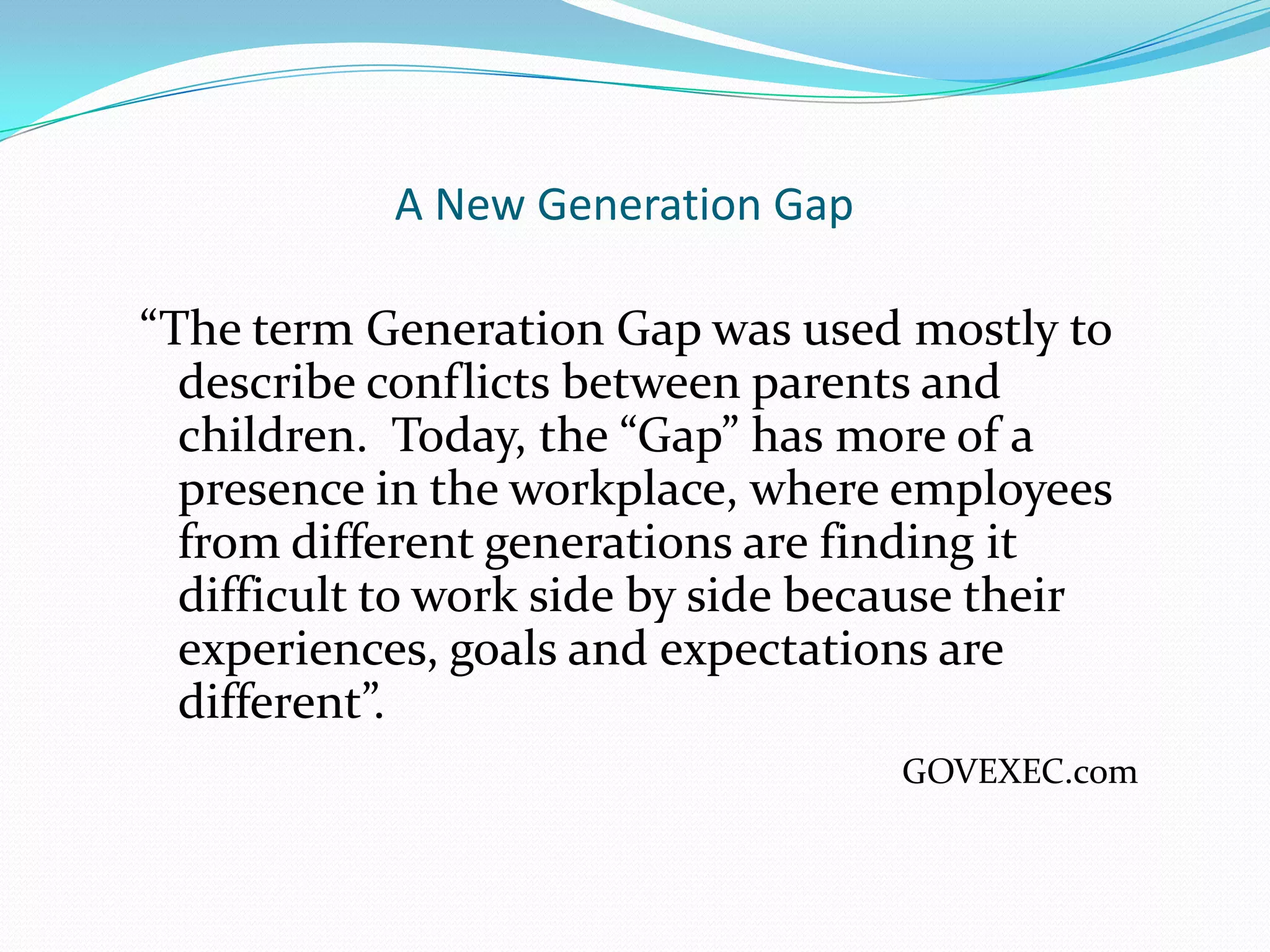 A New Generation Gap

“The term Generation Gap was used mostly to describe conflicts between parents and children.  Today, the “Gap” has more of a presence in the workplace, where employees from different generations are finding it difficult to work side by side because their experiences, goals and expectations are different”.

GOVEXEC.com